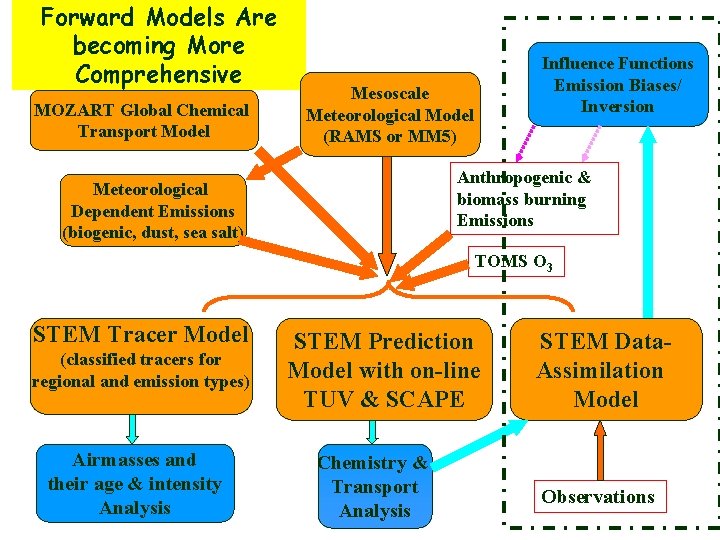 Forward Models Are becoming More Comprehensive

MOZART Global Chemical Transport Model

Mesoscale Meteorological Model (RAMS or MM5)

Influence Functions Emission Biases/ Inversion

Meteorological Dependent Emissions (biogenic, dust, sea salt)

Anthropogenic & biomass burning Emissions

TOMS $O_3$

STEM Tracer Model (classified tracers for regional and emission types)

STEM Prediction Model with on-line TUV & SCAPE

STEM Data-Assimilation Model

Airmasses and their age & intensity Analysis

Chemistry & Transport Analysis

Observations